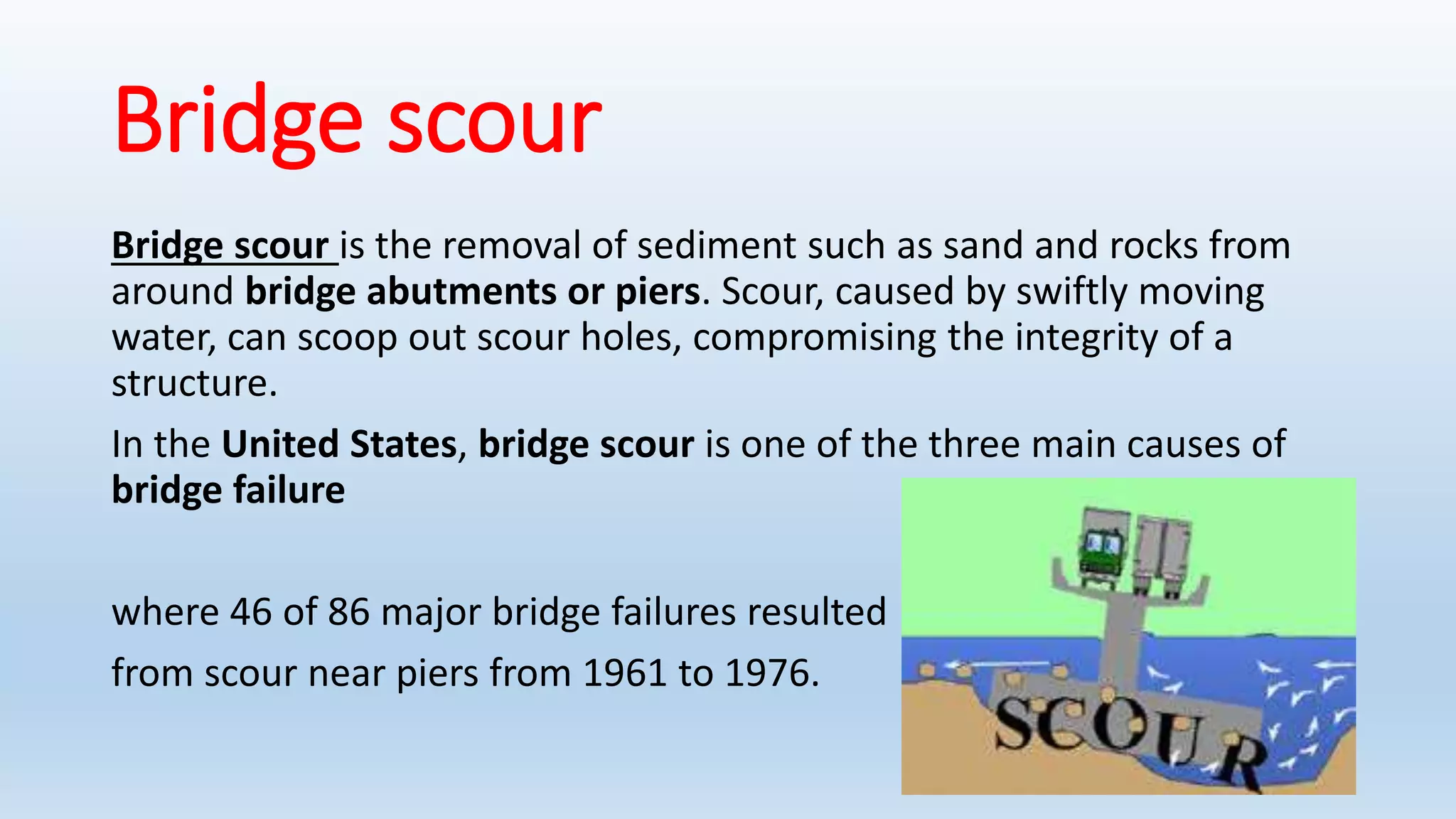 Bridge scour

Bridge scour is the removal of sediment such as sand and rocks from around bridge abutments or piers. Scour, caused by swiftly moving water, can scoop out scour holes, compromising the integrity of a structure.

In the United States, bridge scour is one of the three main causes of bridge failure

where 46 of 86 major bridge failures resulted from scour near piers from 1961 to 1976.

SCOUR